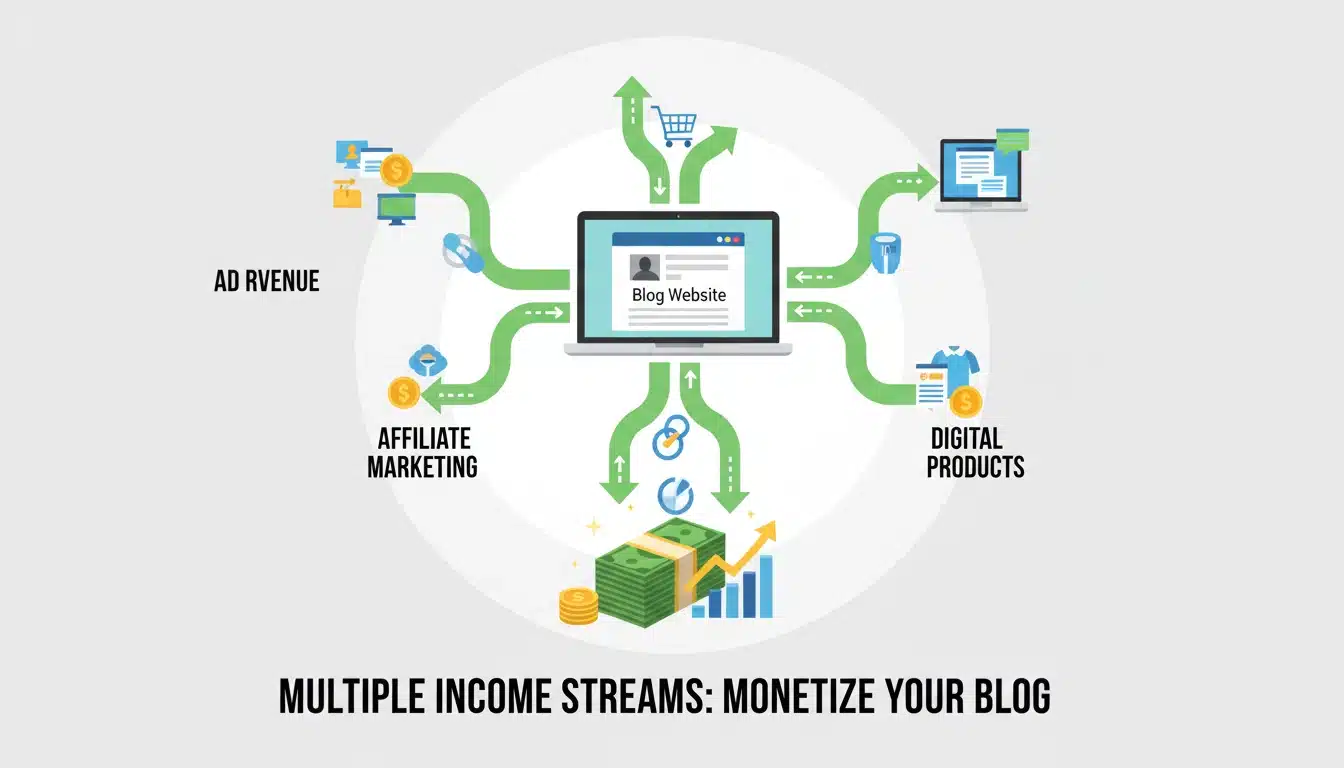 AD RVENUE

Blog Website

AFFILIATE MARKETING

DIGITAL PRODUCTS

MULTIPLE INCOME STREAMS: MONETIZE YOUR BLOG